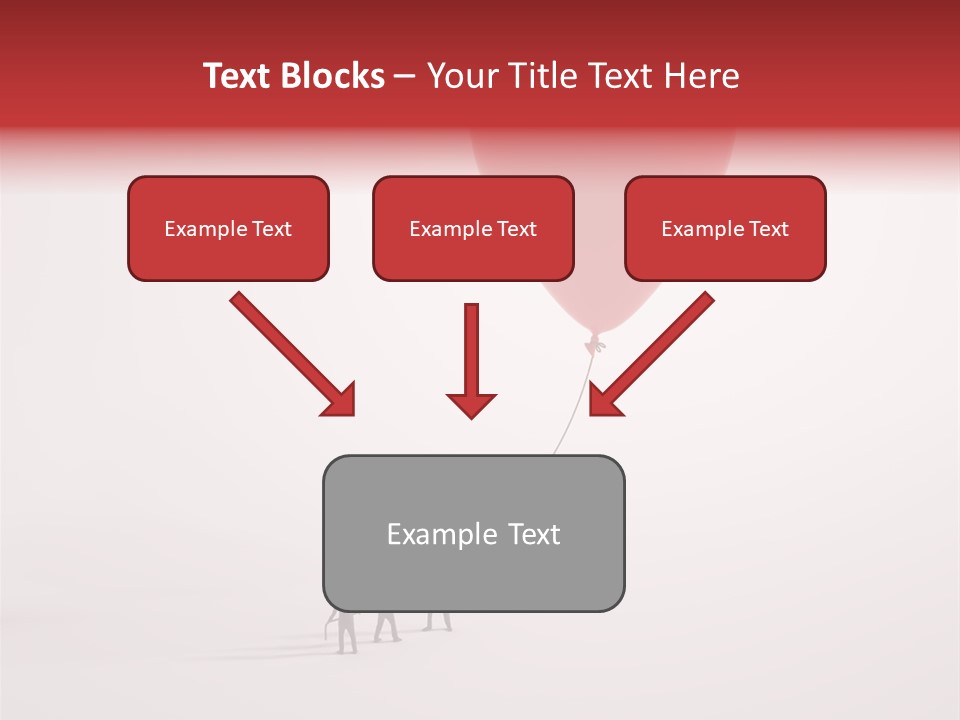 Text Blocks – Your Title Text Here

Example Text

Example Text

Example Text

Example Text